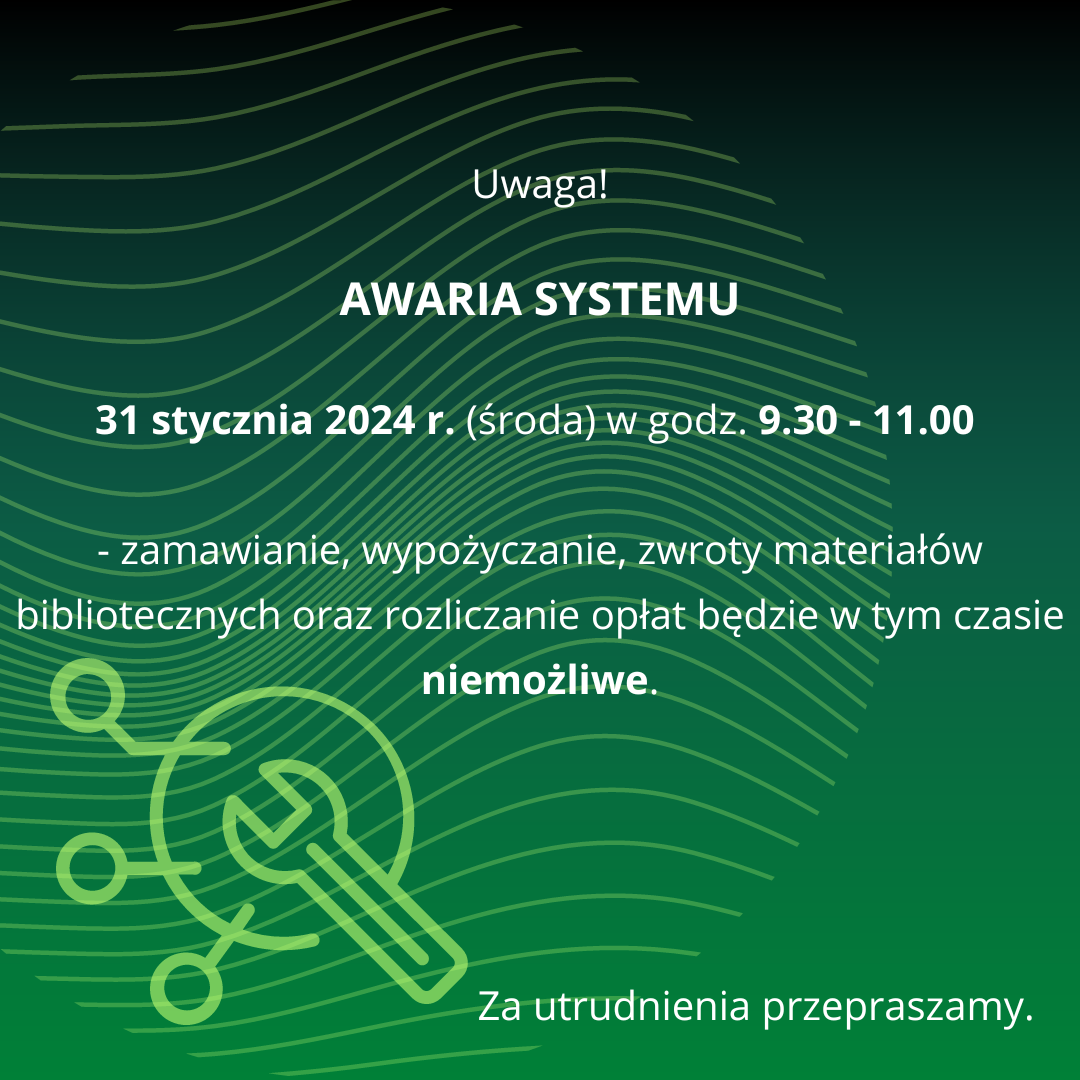 Uwaga!

AWARIA SYSTEMU

31 stycznia 2024 r. (środa) w godz. 9.30 - 11.00

- zamawianie, wypożyczanie, zwroty materiałów bibliotecznych oraz rozliczanie opłat będzie w tym czasie niemożliwe.

Za utrudnienia przepraszamy.